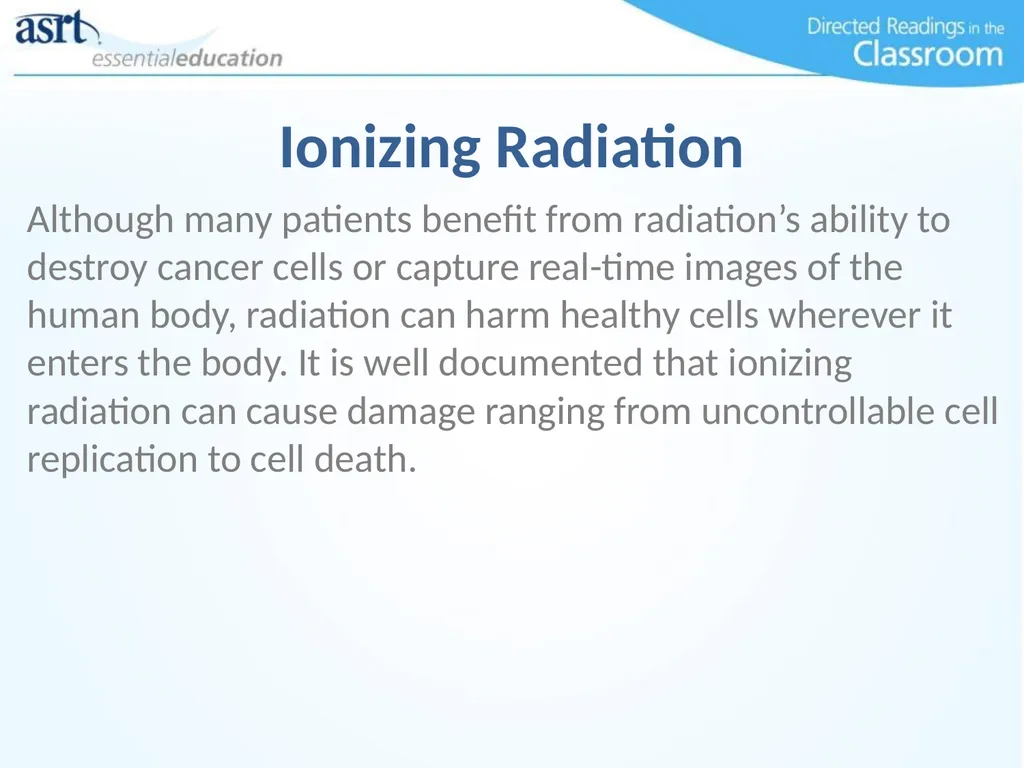 asrt
essentialeducation

Directed Readings in the Classroom

Ionizing Radiation

Although many patients benefit from radiation’s ability to destroy cancer cells or capture real-time images of the human body, radiation can harm healthy cells wherever it enters the body. It is well documented that ionizing radiation can cause damage ranging from uncontrollable cell replication to cell death.